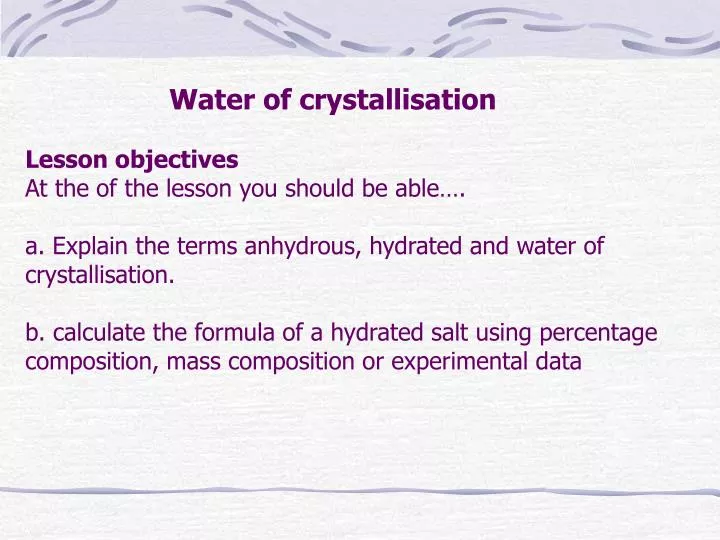 Water of crystallisation

Lesson objectives
At the of the lesson you should be able….

a. Explain the terms anhydrous, hydrated and water of crystallisation.

b. calculate the formula of a hydrated salt using percentage composition, mass composition or experimental data